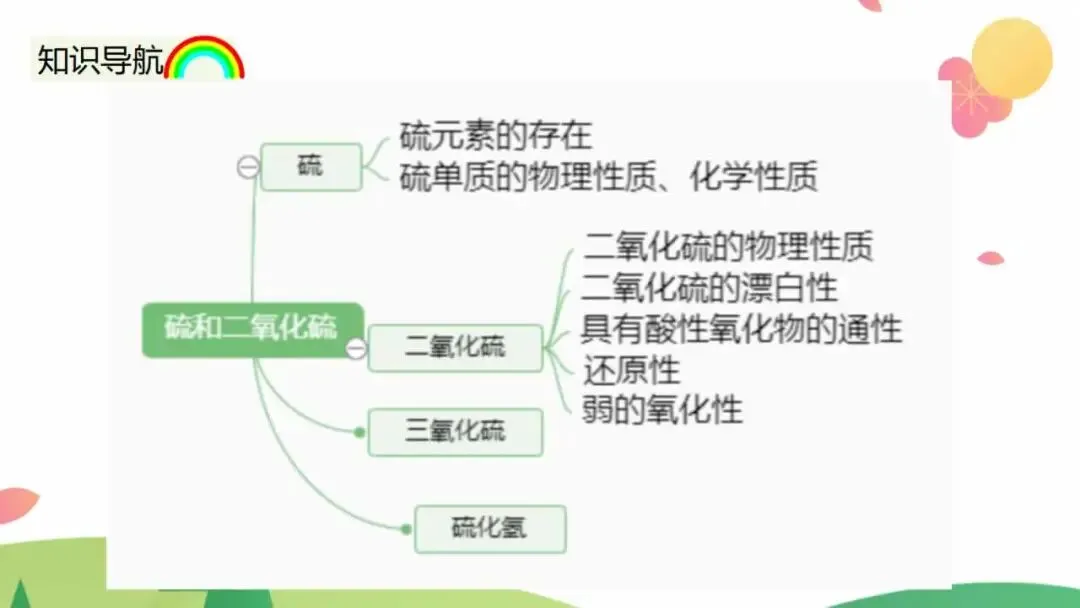 知识导航

硫和二氧化硫

硫
硫元素的存在
硫单质的物理性质、化学性质

二氧化硫
二氧化硫的物理性质
二氧化硫的漂白性
具有酸性氧化物的通性
还原性
弱的氧化性

三氧化硫

硫化氢